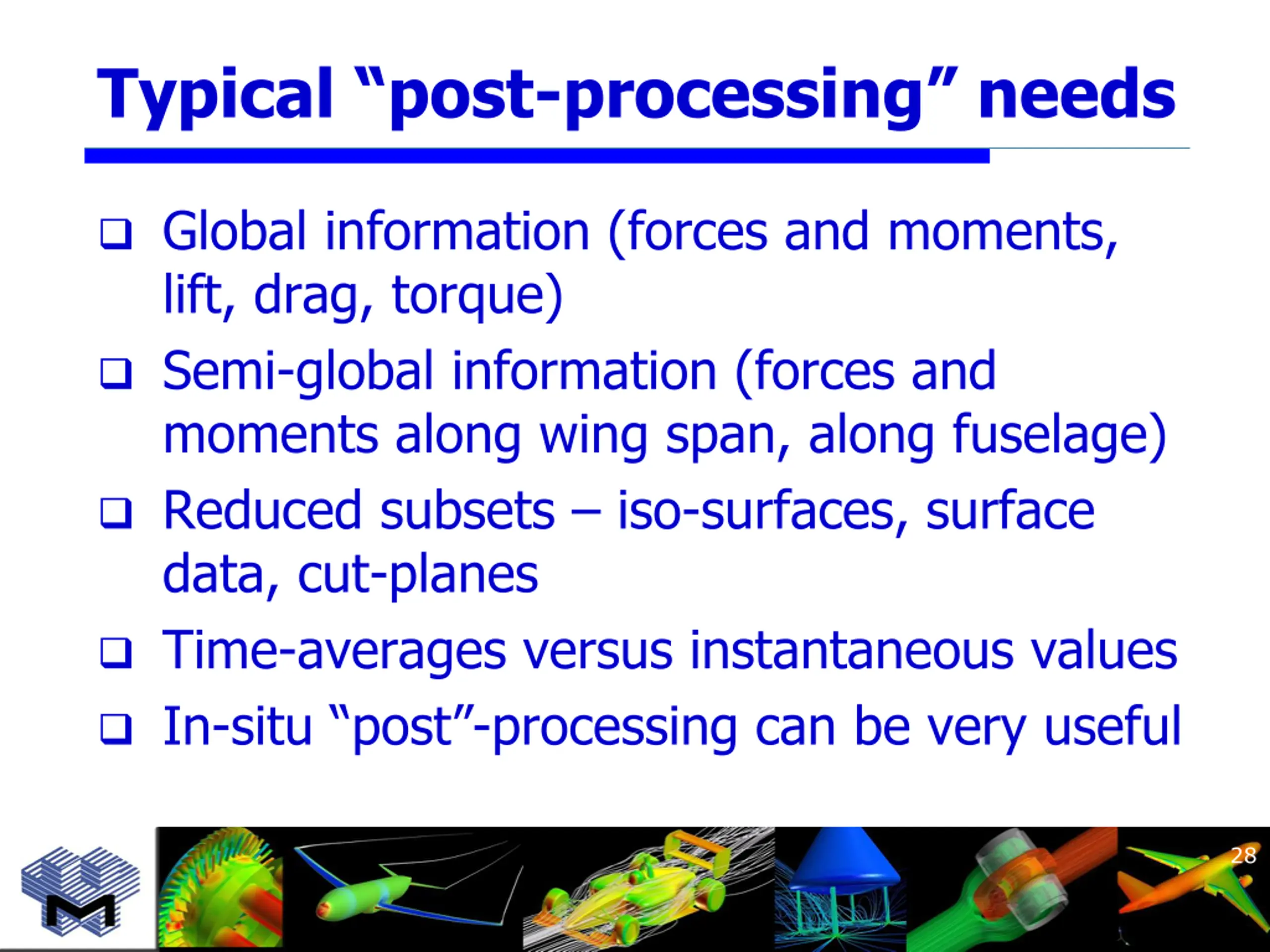 Typical “post-processing” needs

❑ Global information (forces and moments, lift, drag, torque)

❑ Semi-global information (forces and moments along wing span, along fuselage)

❑ Reduced subsets – iso-surfaces, surface data, cut-planes

❑ Time-averages versus instantaneous values

❑ In-situ “post”-processing can be very useful

28